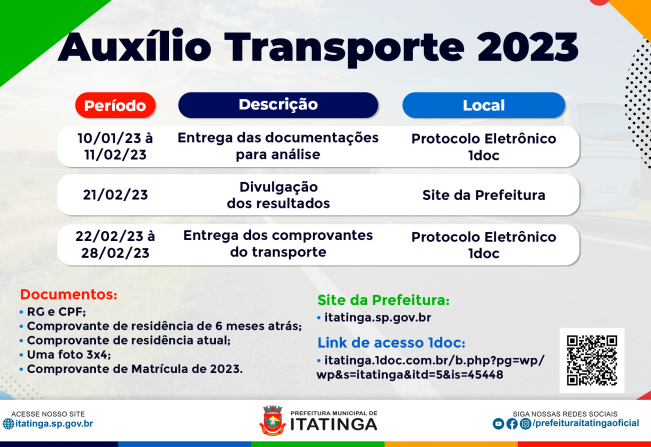 Auxílio Transporte 2023

| Período | Descrição | Local |
|---|---|---|
| 10/01/23 à 11/02/23 | Entrega das documentações para análise | Protocolo Eletrônico 1doc |
| 21/02/23 | Divulgação dos resultados | Site da Prefeitura |
| 22/02/23 à 28/02/23 | Entrega dos comprovantes do transporte | Protocolo Eletrônico 1doc |

Documentos:
• RG e CPF;
• Comprovante de residência de 6 meses atrás;
• Comprovante de residência atual;
• Uma foto 3x4;
• Comprovante de Matrícula de 2023.

Site da Prefeitura:
• itatinga.sp.gov.br

Link de acesso 1doc:
• itatinga.1doc.com.br/b.php?pg=wp/wp&s=itatinga&itd=5&is=45448

ACESSE NOSSO SITE
itatinga.sp.gov.br

PREFEITURA MUNICIPAL DE
ITATINGA

SIGA NOSSAS REDES SOCIAIS
/prefeituraitatingaoficial